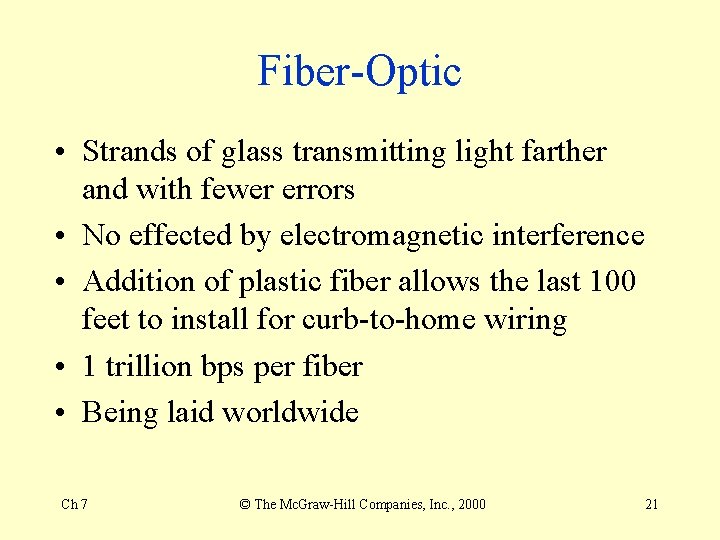 Fiber-Optic

• Strands of glass transmitting light farther and with fewer errors
• No effected by electromagnetic interference
• Addition of plastic fiber allows the last 100 feet to install for curb-to-home wiring
• 1 trillion bps per fiber
• Being laid worldwide

Ch 7

© The McGraw-Hill Companies, Inc., 2000

21